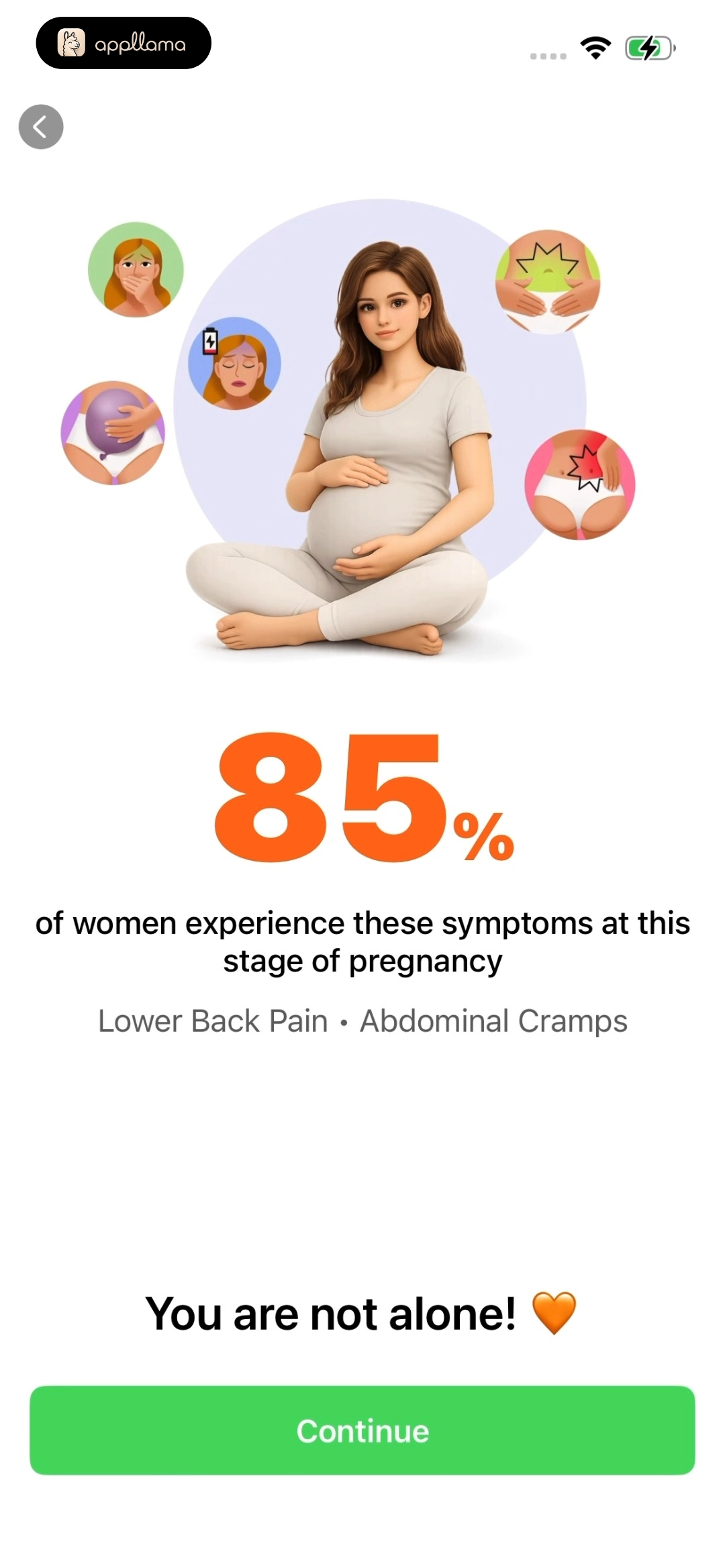 appllama

85%

of women experience these symptoms at this stage of pregnancy

Lower Back Pain • Abdominal Cramps

You are not alone! 🧡

Continue